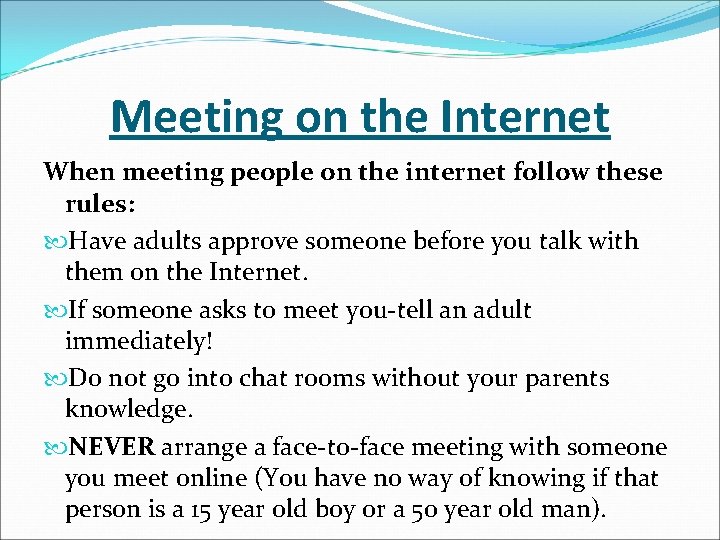 Meeting on the Internet

When meeting people on the internet follow these rules:

Have adults approve someone before you talk with them on the Internet.

If someone asks to meet you-tell an adult immediately!

Do not go into chat rooms without your parents knowledge.

NEVER arrange a face-to-face meeting with someone you meet online (You have no way of knowing if that person is a 15 year old boy or a 50 year old man).